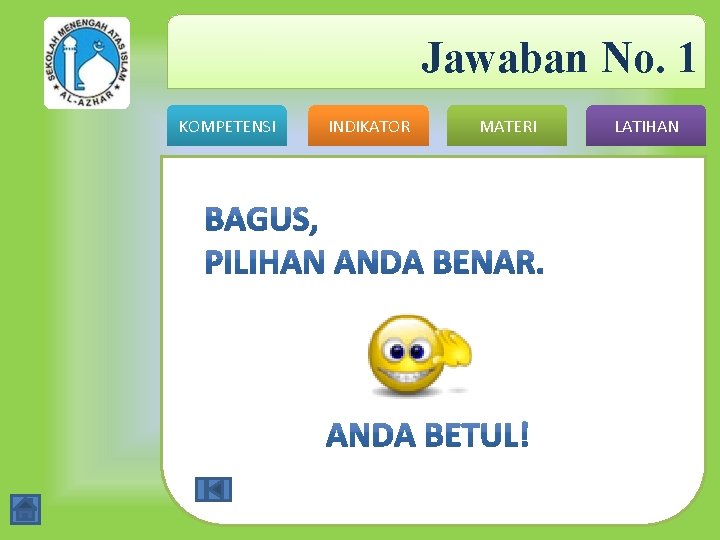 SEKOLAH MENENGAH ATAS ISLAM
AL-AZHAR

Jawaban No. 1

KOMPETENSI
INDIKATOR
MATERI
LATIHAN

BAGUS,
PILIHAN ANDA BENAR.

ANDA BETUL!